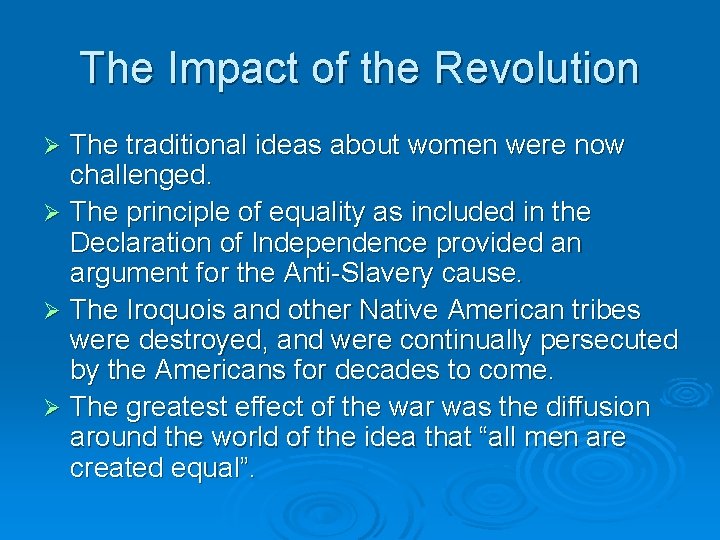 The Impact of the Revolution

➢ The traditional ideas about women were now challenged.

➢ The principle of equality as included in the Declaration of Independence provided an argument for the Anti-Slavery cause.

➢ The Iroquois and other Native American tribes were destroyed, and were continually persecuted by the Americans for decades to come.

➢ The greatest effect of the war was the diffusion around the world of the idea that “all men are created equal”.